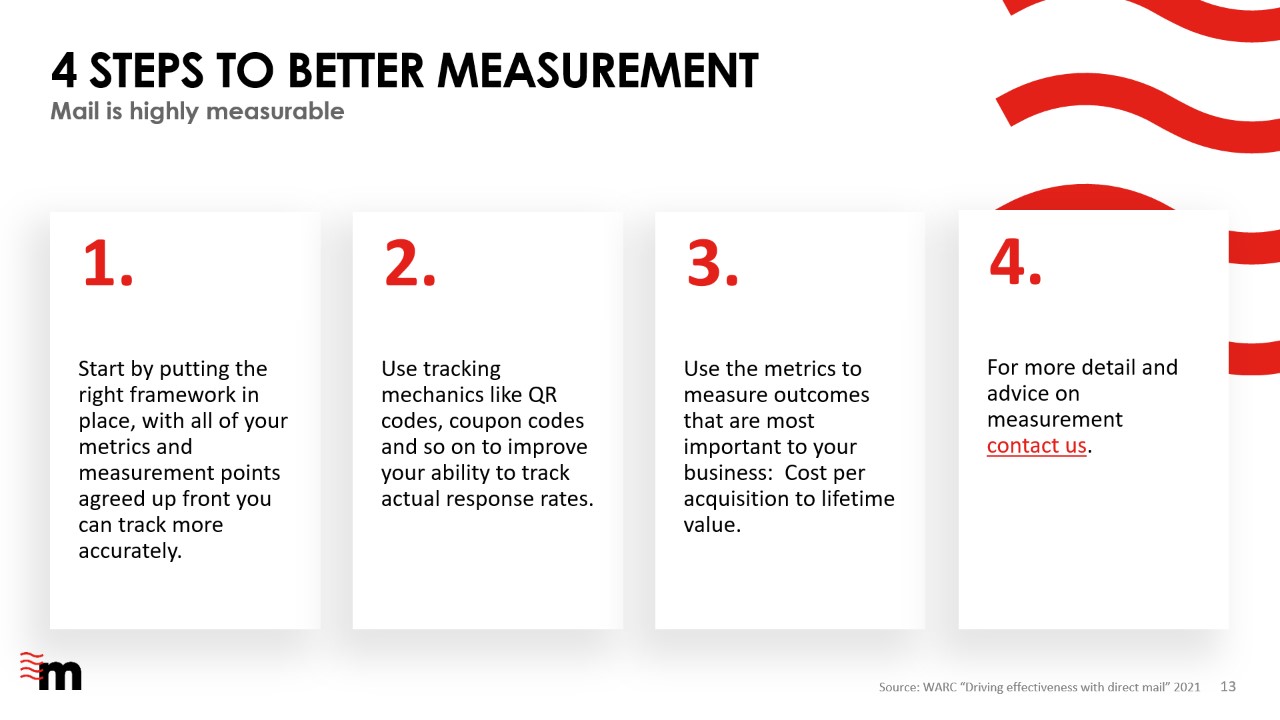 4 STEPS TO BETTER MEASUREMENT
Mail is highly measurable

1.

Start by putting the right framework in place, with all of your metrics and measurement points agreed up front you can track more accurately.

2.

Use tracking mechanics like QR codes, coupon codes and so on to improve your ability to track actual response rates.

3.

Use the metrics to measure outcomes that are most important to your business: Cost per acquisition to lifetime value.

4.

For more detail and advice on measurement contact us.

m

Source: WARC "Driving effectiveness with direct mail" 2021 13